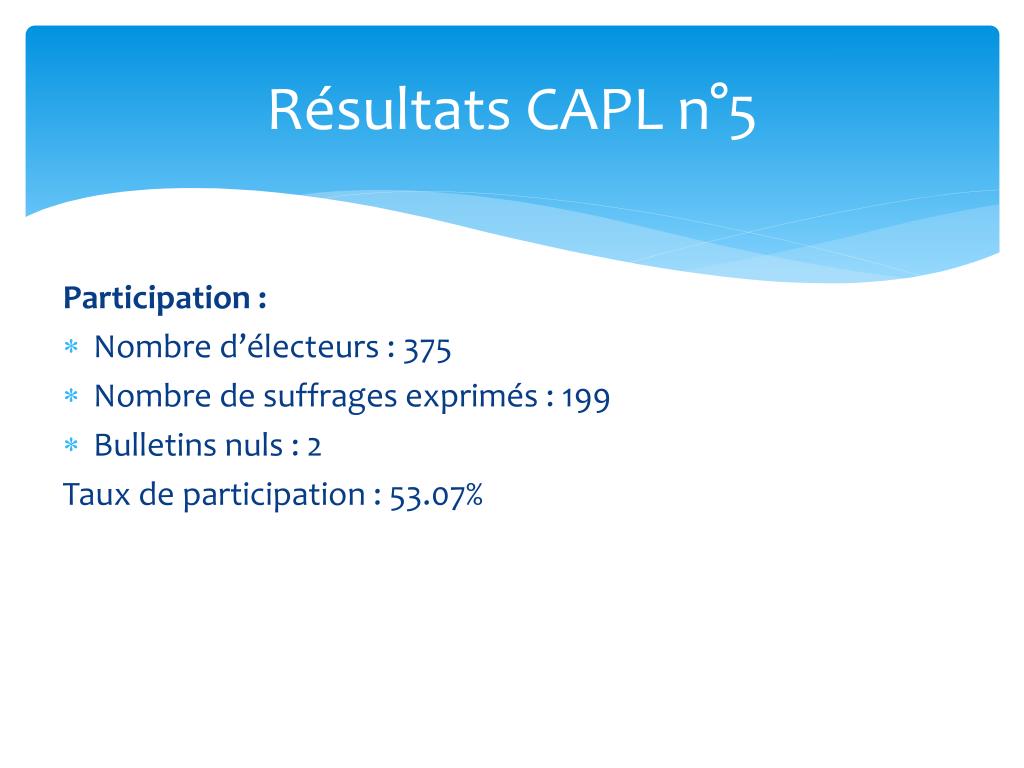 Résultats CAPL n°5

Participation :

* Nombre d’électeurs : 375
* Nombre de suffrages exprimés : 199
* Bulletins nuls : 2

Taux de participation : 53.07%